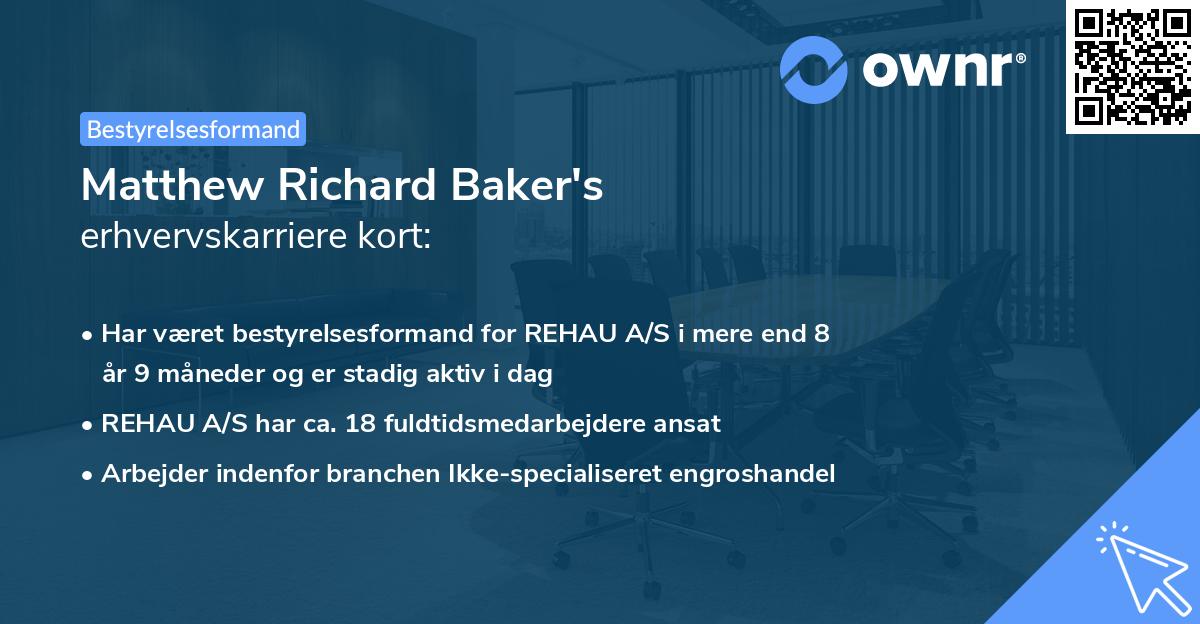 ownr®

Bestyrelsesformand

Matthew Richard Baker's
erhvervskarriere kort:

• Har været bestyrelsesformand for REHAU A/S i mere end 8 år 9 måneder og er stadig aktiv i dag
• REHAU A/S har ca. 18 fuldtidsmedarbejdere ansat
• Arbejder indenfor branchen Ikke-specialiseret engroshandel